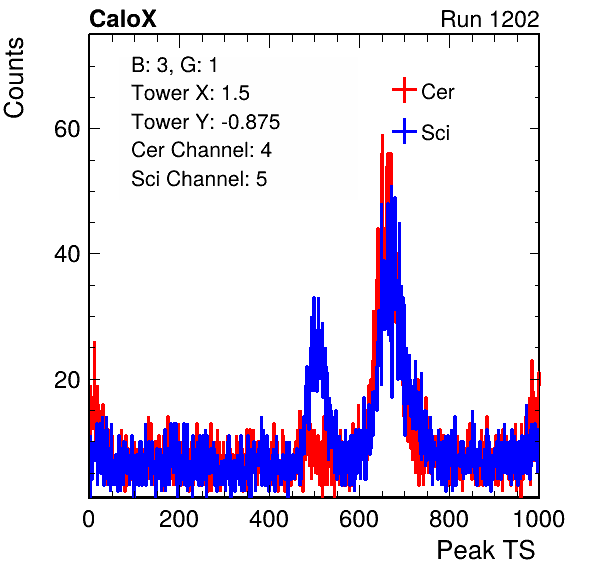 CaloX

Run 1202

Counts

B: 3, G: 1
Tower X: 1.5
Tower Y: -0.875
Cer Channel: 4
Sci Channel: 5

Cer
Sci

60
40
20

0
200
400
600
800
1000

Peak TS